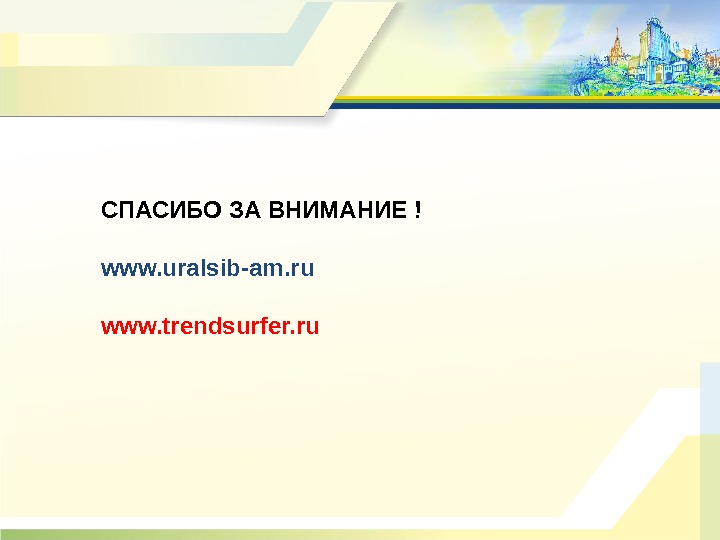 СПАСИБО ЗА ВНИМАНИЕ !

www.uralsib-am.ru

www.trendsurfer.ru